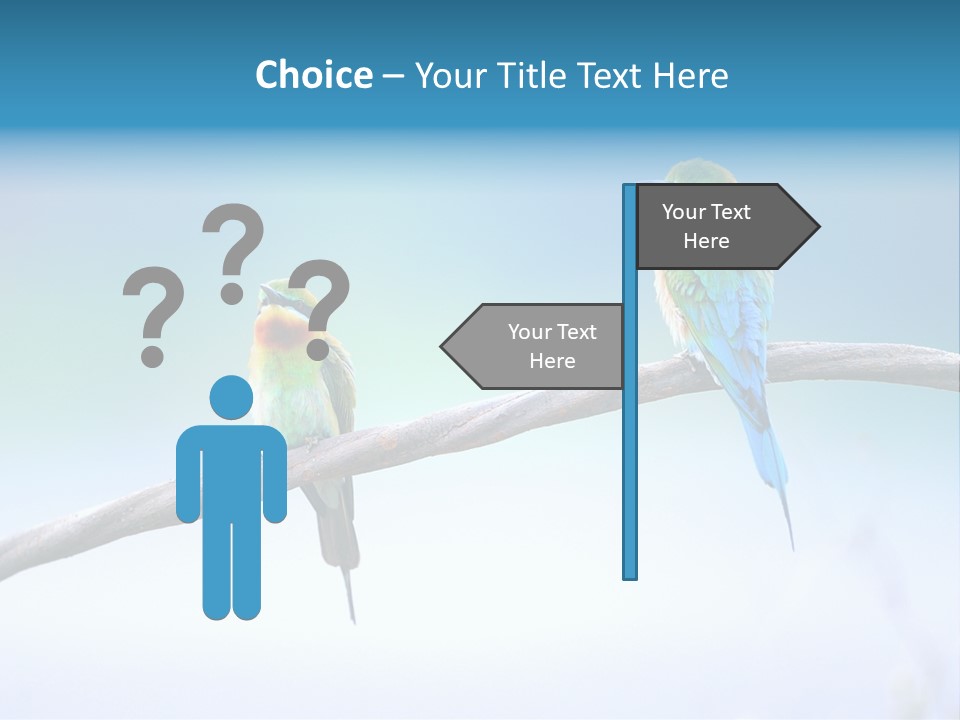 Choice – Your Title Text Here

? ? ?

Your Text Here

Your Text Here